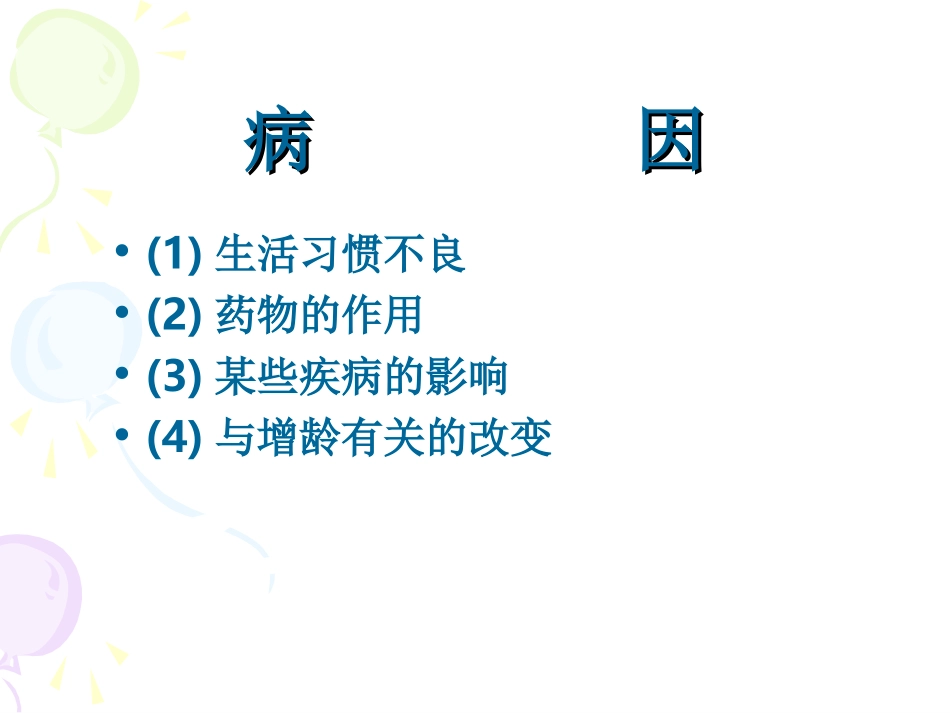 病　　　因

• (1) 生活习惯不良
• (2) 药物的作用
• (3) 某些疾病的影响
• (4) 与增龄有关的改变